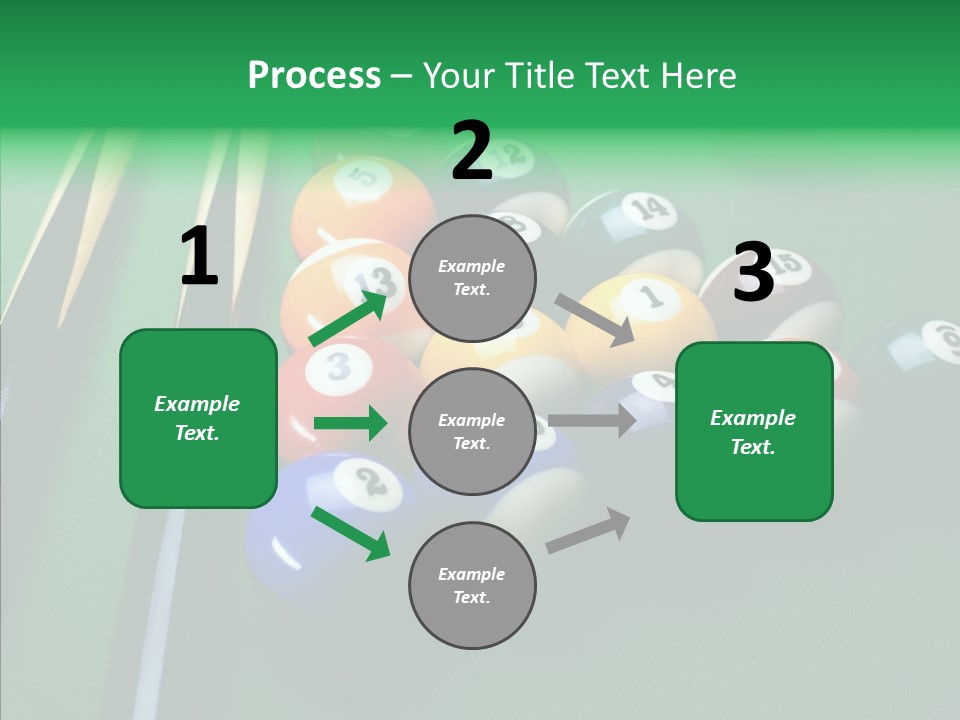 Process – Your Title Text Here

1

Example Text.

2

Example Text.

Example Text.

Example Text.

3

Example Text.